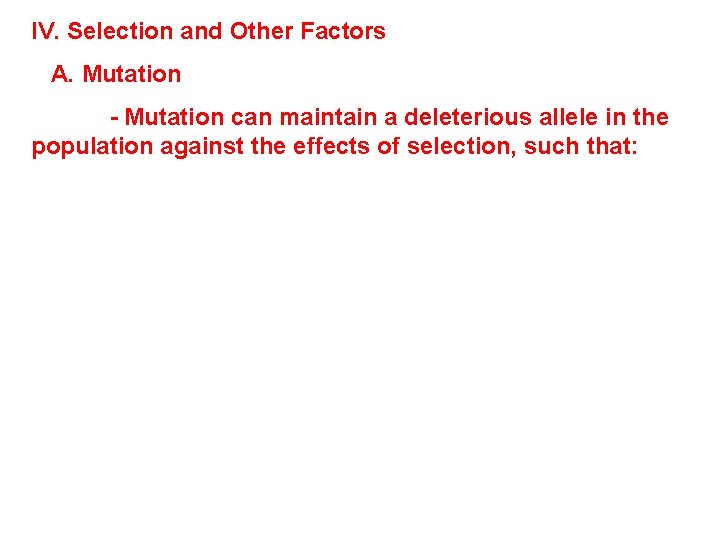 IV. Selection and Other Factors

A. Mutation

- Mutation can maintain a deleterious allele in the population against the effects of selection, such that: